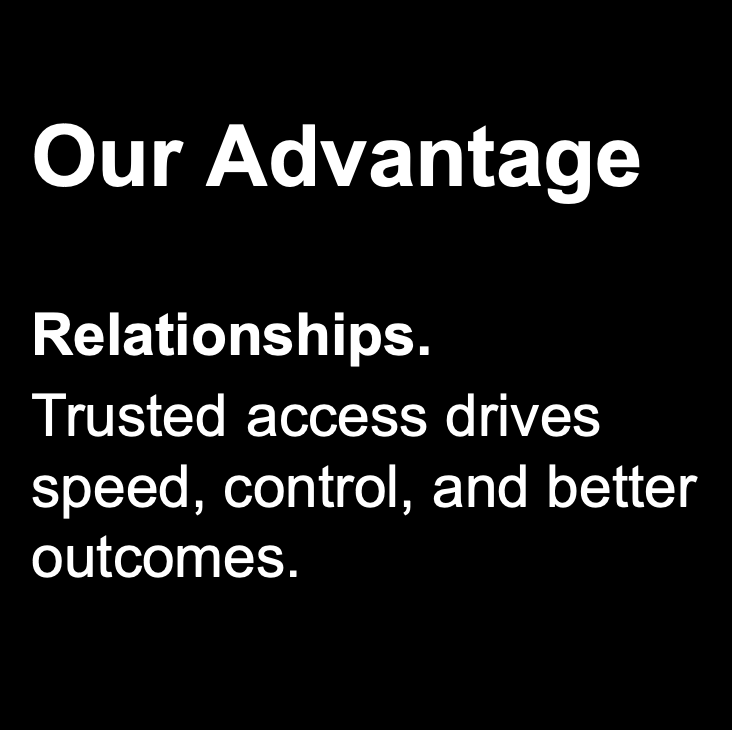 Our Advantage

Relationships.
Trusted access drives speed, control, and better outcomes.